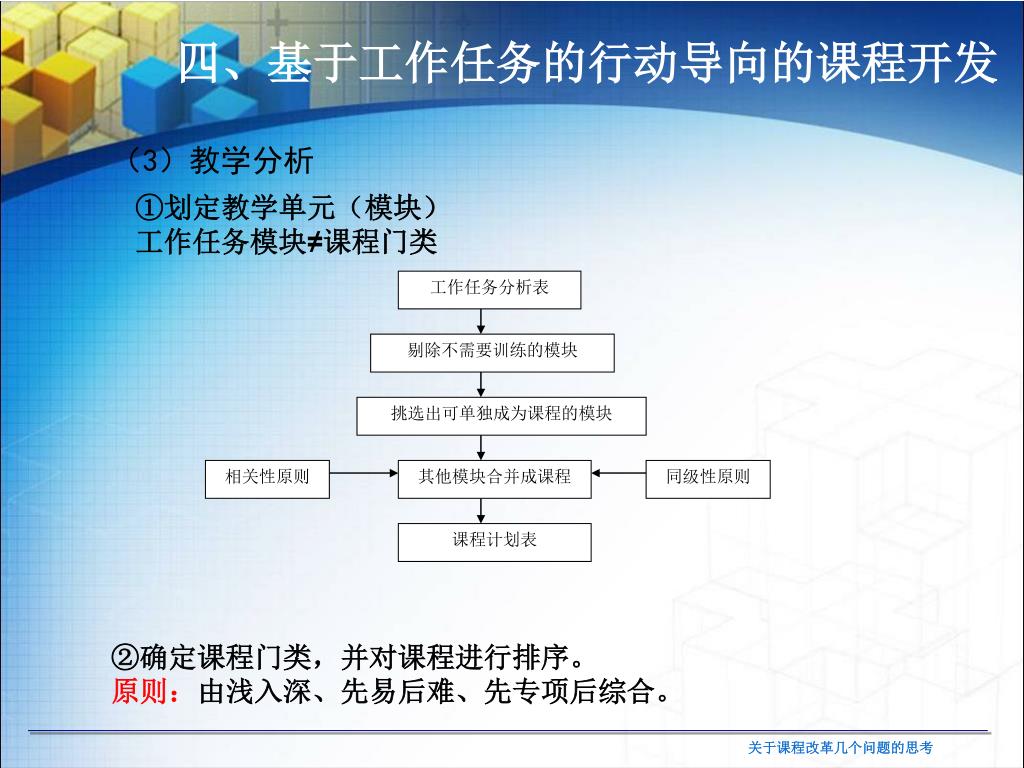 四、基于工作任务的行动导向的课程开发

（3）教学分析

①划定教学单元（模块）
工作任务模块≠课程门类

工作任务分析表

剔除不需要训练的模块

挑选出可单独成为课程的模块

相关性原则

其他模块合并成课程

同级性原则

课程计划表

②确定课程门类，并对课程进行排序。
原则：由浅入深、先易后难、先专项后综合。

关于课程改革几个问题的思考